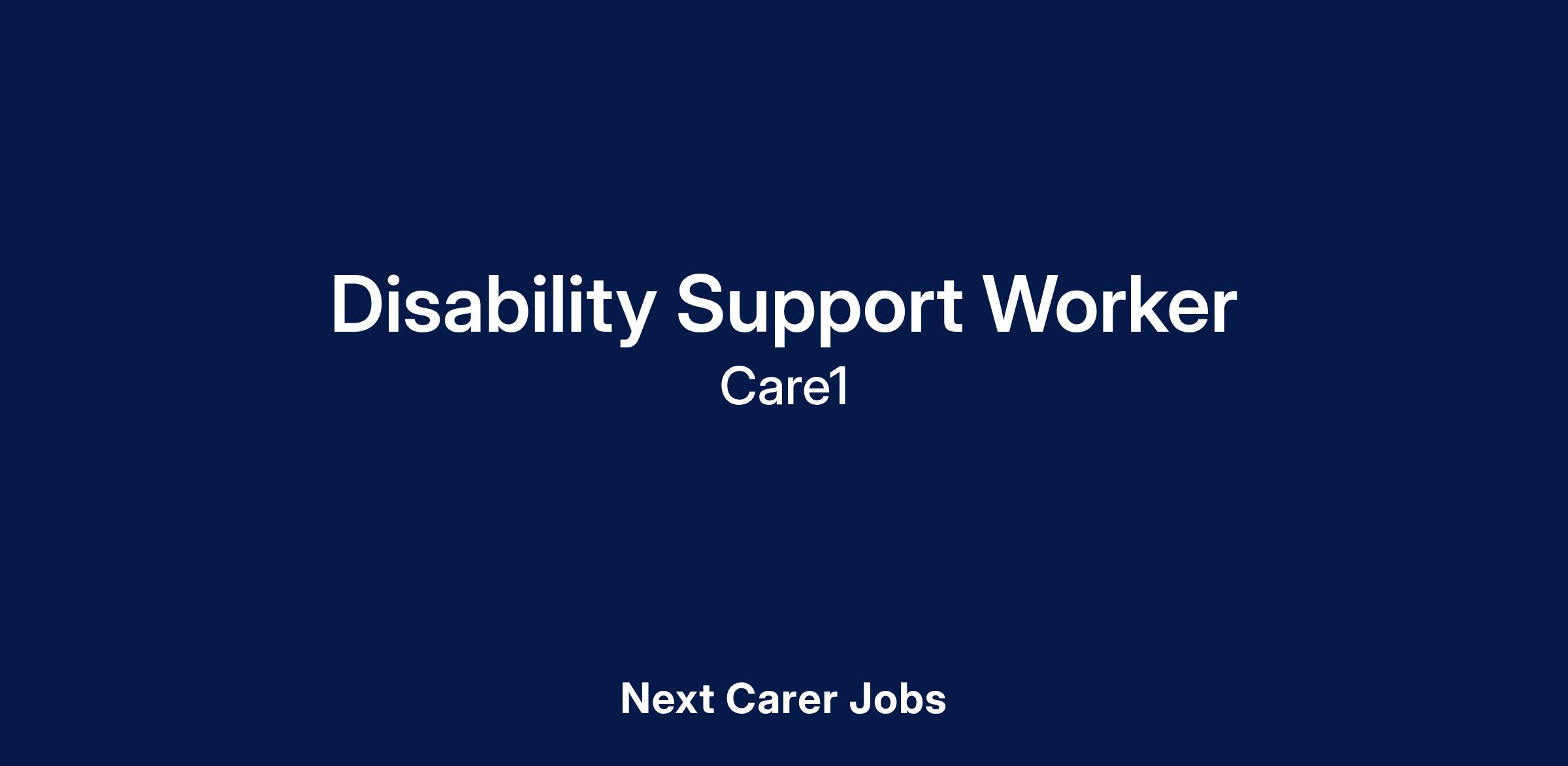 Disability Support Worker
Care1

Next Carer Jobs